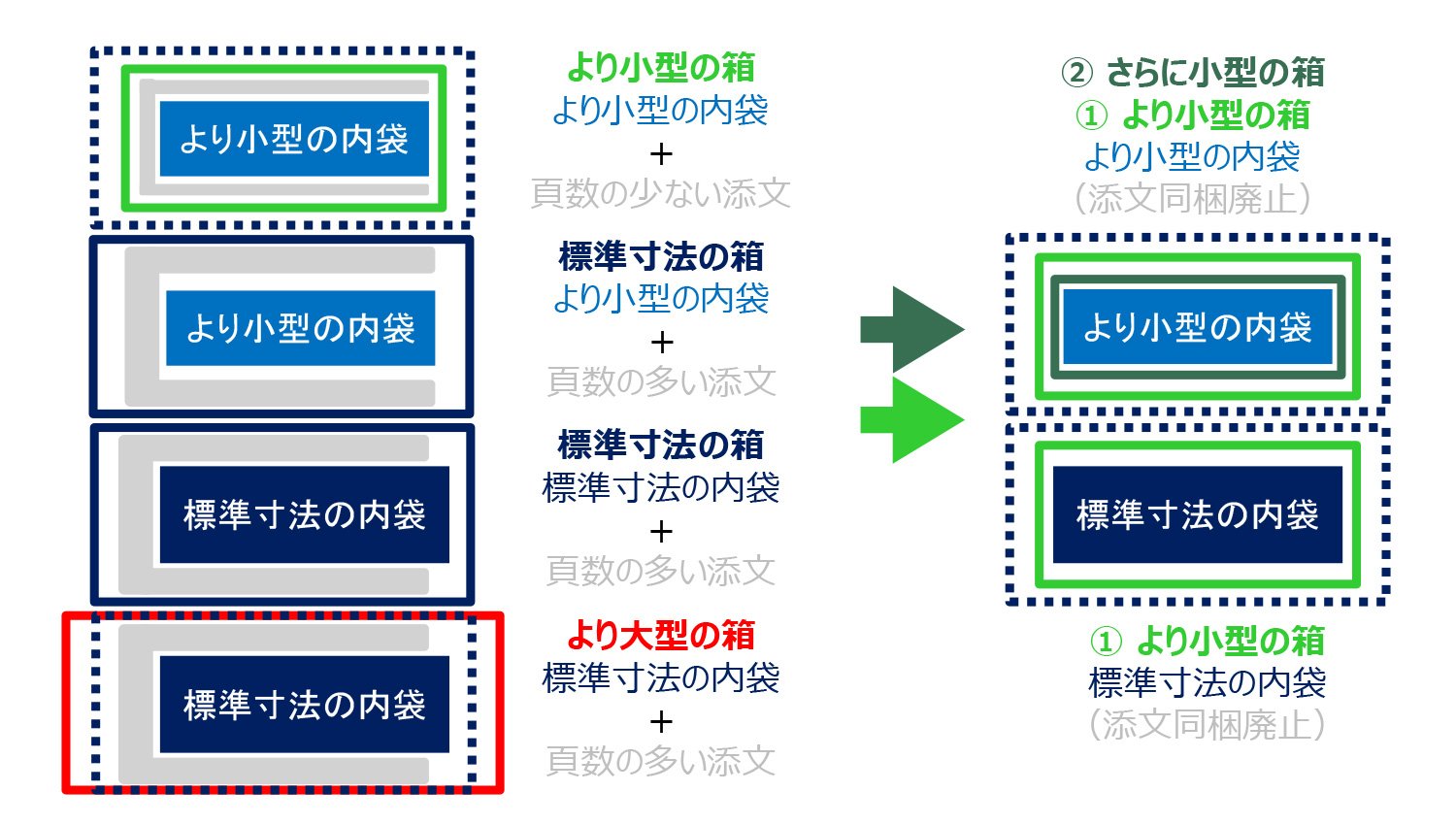 より小型の内袋

より小型の箱
より小型の内袋
+
頁数の少ない添文

より小型の内袋

標準寸法の箱
より小型の内袋
+
頁数の多い添文

標準寸法の内袋

標準寸法の箱
標準寸法の内袋
+
頁数の多い添文

標準寸法の内袋

より大型の箱
標準寸法の内袋
+
頁数の多い添文

② さらに小型の箱
① より小型の箱
より小型の内袋
（添文同梱廃止）

より小型の内袋

標準寸法の内袋

① より小型の箱
標準寸法の内袋
（添文同梱廃止）